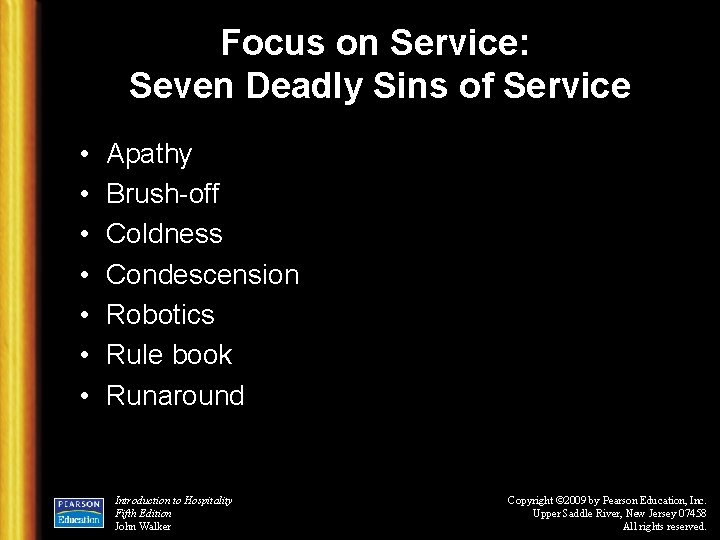 Focus on Service:
Seven Deadly Sins of Service

• Apathy
• Brush-off
• Coldness
• Condescension
• Robotics
• Rule book
• Runaround

PEARSON
Education

Introduction to Hospitality
Fifth Edition
John Walker

Copyright ©2009 by Pearson Education, Inc.
Upper Saddle River, New Jersey 07458
All rights reserved.